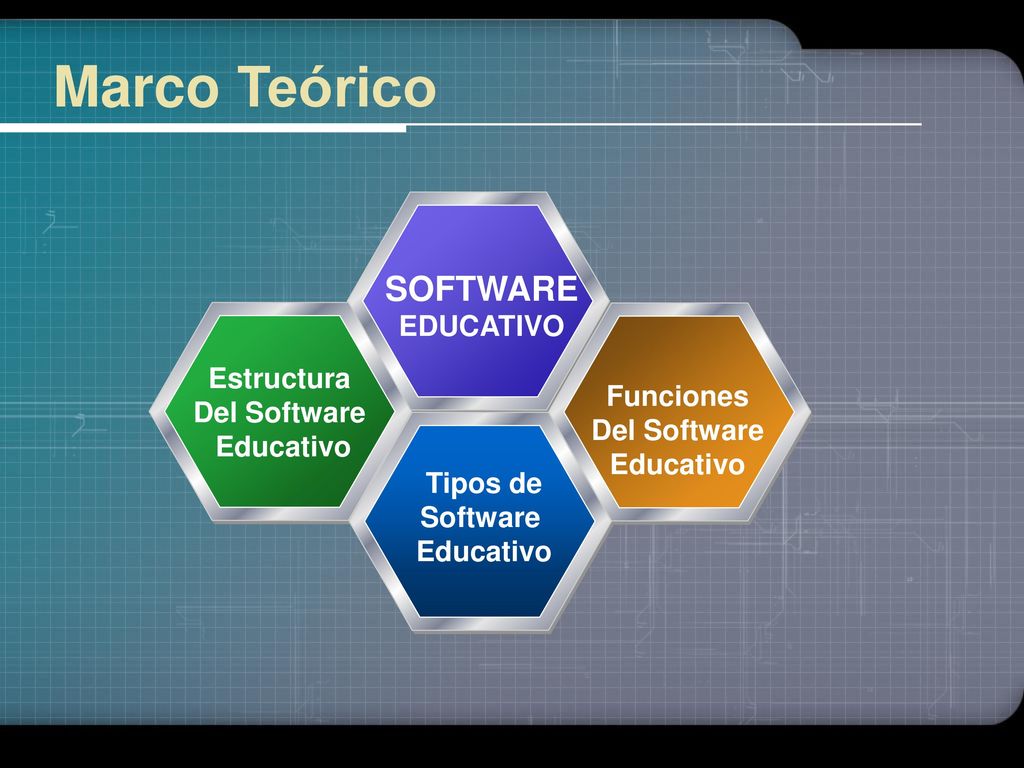 Marco Teórico

SOFTWARE EDUCATIVO

Estructura Del Software Educativo

Funciones Del Software Educativo

Tipos de Software Educativo